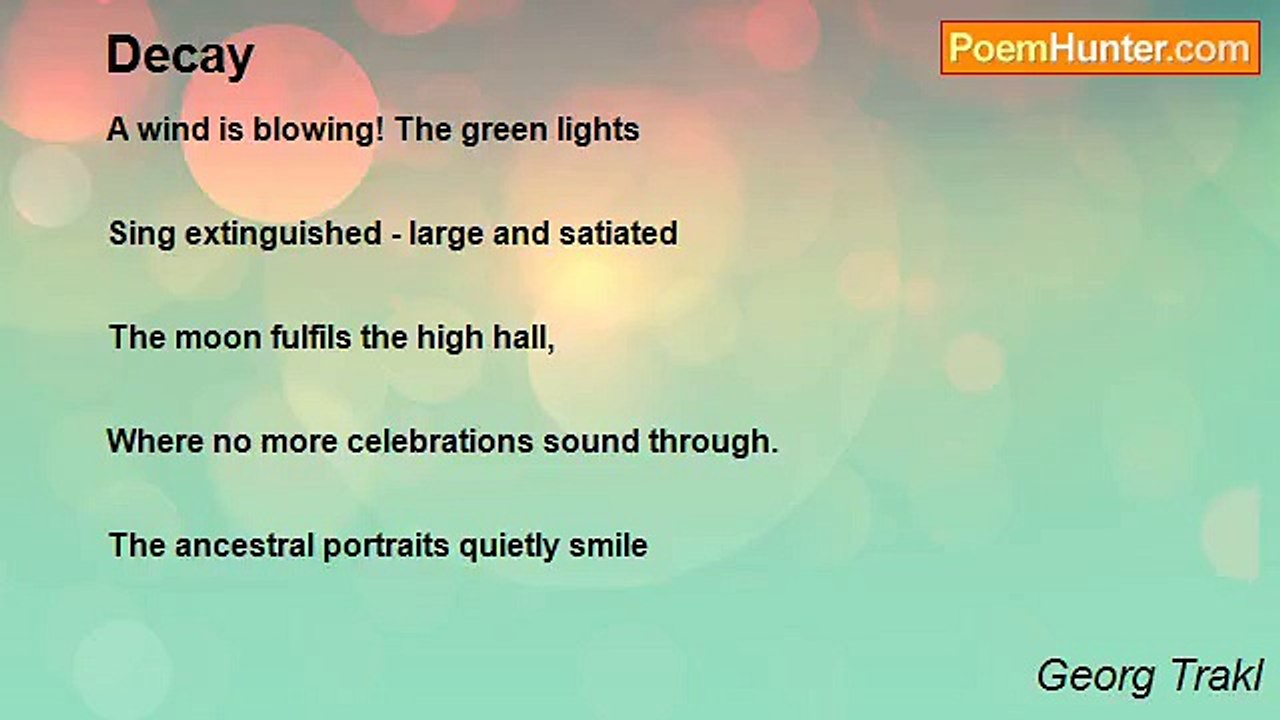 Decay

PoemHunter.com

A wind is blowing! The green lights

Sing extinguished - large and satiated

The moon fulfils the high hall,

Where no more celebrations sound through.

The ancestral portraits quietly smile

Georg Trakl